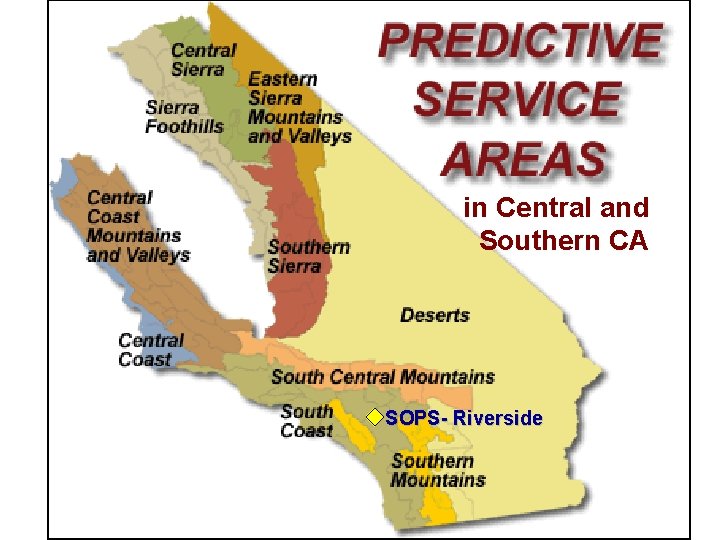 PREDICTIVE SERVICE AREAS

in Central and Southern CA

Central Sierra

Eastern Sierra Mountains and Valleys

Sierra Foothills

Central Coast Mountains and Valleys

Southern Sierra

Deserts

Central Coast

South Central Mountains

South Coast

SOPS- Riverside

Southern Mountains